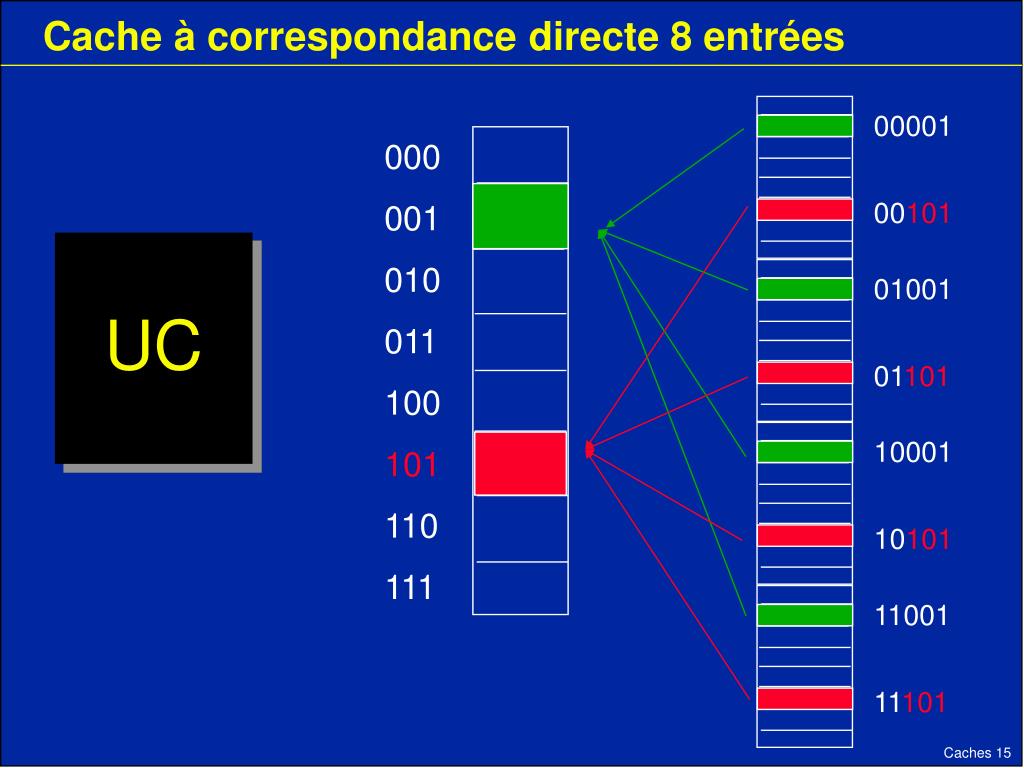 Cache à correspondance directe 8 entrées

UC

000
001
010
011
100
101
110
111

00001
00101
01001
01101
10001
10101
11001
11101

Caches 15